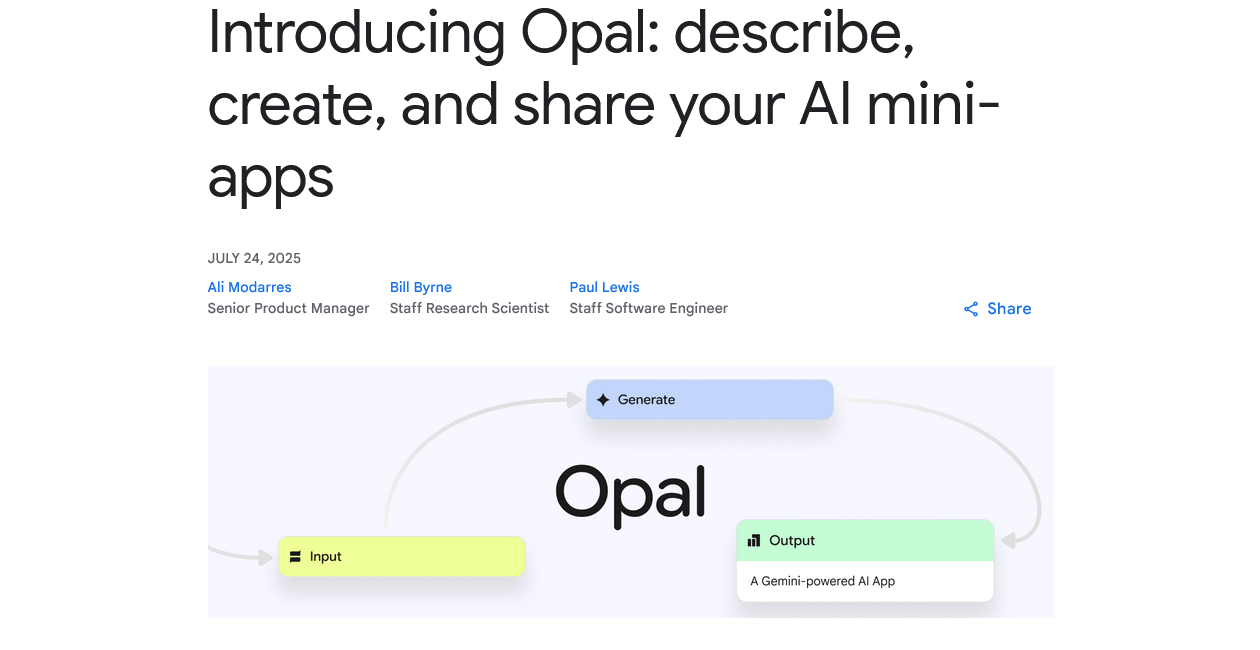 Introducing Opal: describe, create, and share your AI mini-apps

JULY 24, 2025

Ali Modarres
Senior Product Manager

Bill Byrne
Staff Research Scientist

Paul Lewis
Staff Software Engineer

Share

Generate

Opal

Input

Output

A Gemini-powered AI App